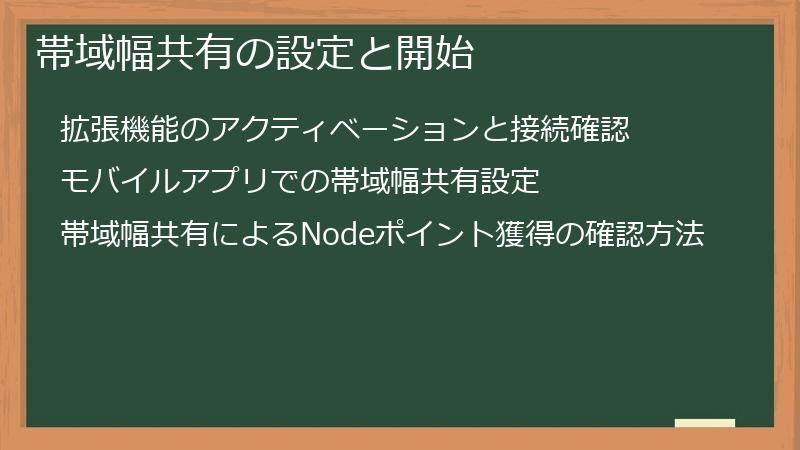 帯域幅共有の設定と開始

拡張機能のアクティベーションと接続確認

モバイルアプリでの帯域幅共有設定

帯域幅共有によるNodeポイント獲得の確認方法